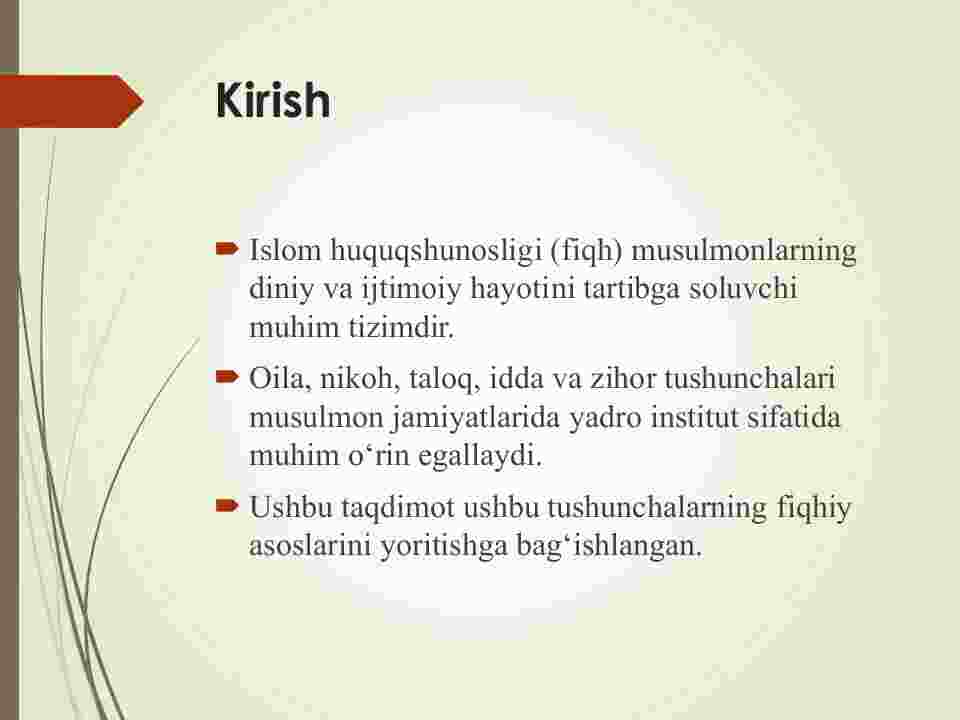 Kirish

Islom huquqshunosligi (fiqh) musulmonlarning diniy va ijtimoiy hayotini tartibga soluvchi muhim tizimdir.

Oila, nikoh, taloq, idda va zihor tushunchalari musulmon jamiyatlarida yadro institut sifatida muhim o‘rin egallaydi.

Ushbu taqdimot ushbu tushunchalarning fiqhiy asoslarini yoritishga bag‘ishlangan.